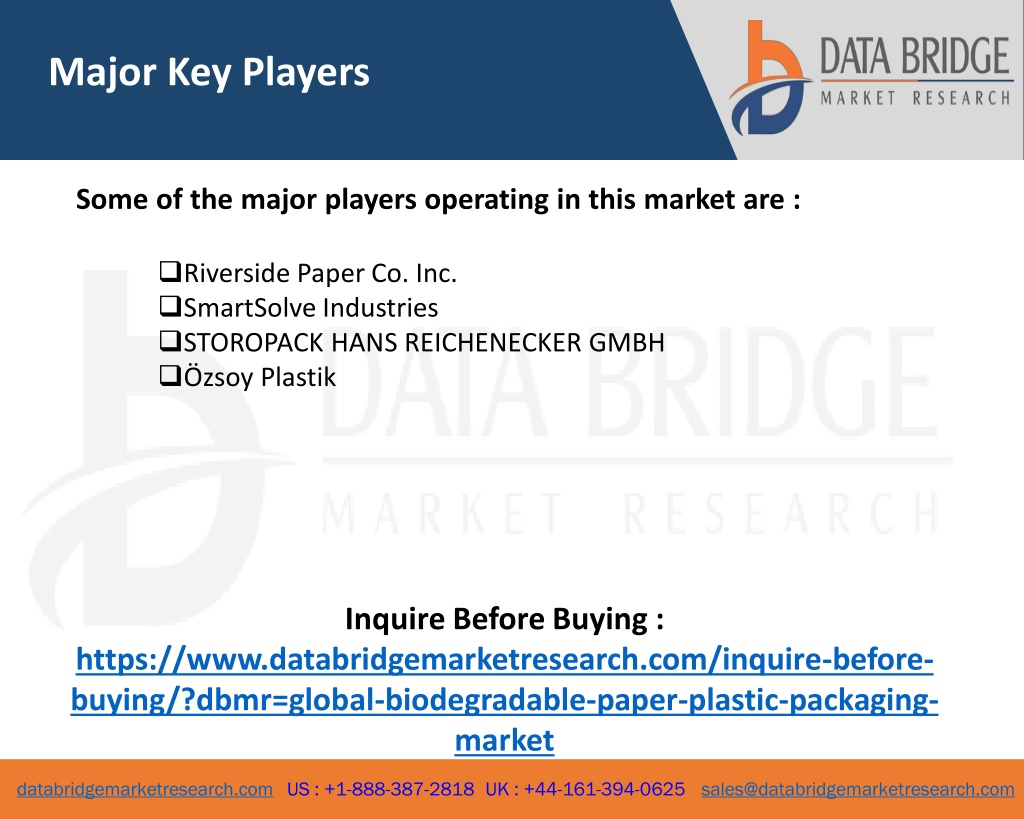 Major Key Players

DATA BRIDGE
MARKET RESEARCH

Some of the major players operating in this market are :

❑Riverside Paper Co. Inc.
❑SmartSolve Industries
❑STOROPACK HANS REICHENECKER GMBH
❑Özsoy Plastik

DATA BRIDGE
MARKET RESEARCH

Inquire Before Buying :
https://www.databridgemarketresearch.com/inquire-before-buying/?dbmr=global-biodegradable-paper-plastic-packaging-market

databridgemarketresearch.com US : +1-888-387-2818 UK : +44-161-394-0625 sales@databridgemarketresearch.com